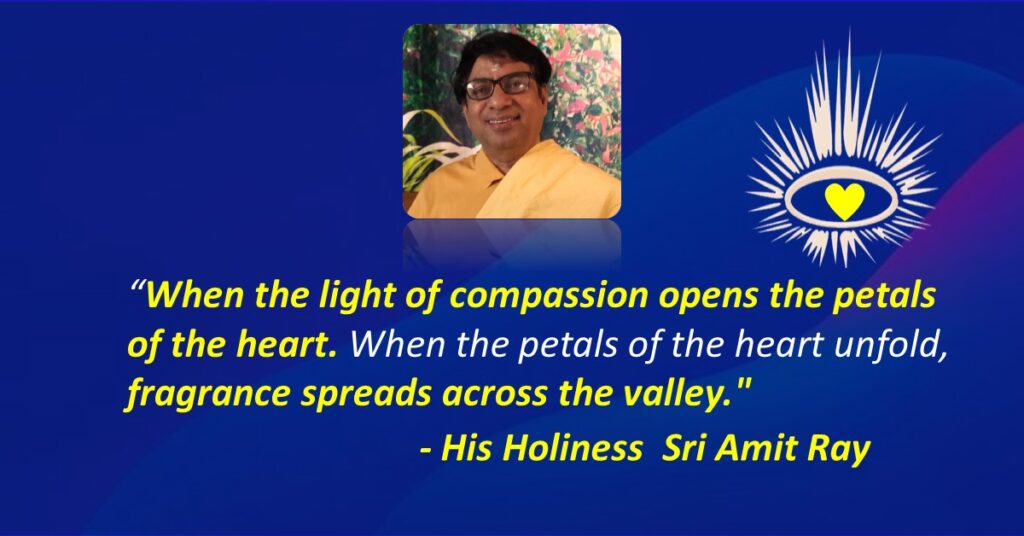 “When the light of compassion opens the petals of the heart. When the petals of the heart unfold, fragrance spreads across the valley."

- His Holiness Sri Amit Ray